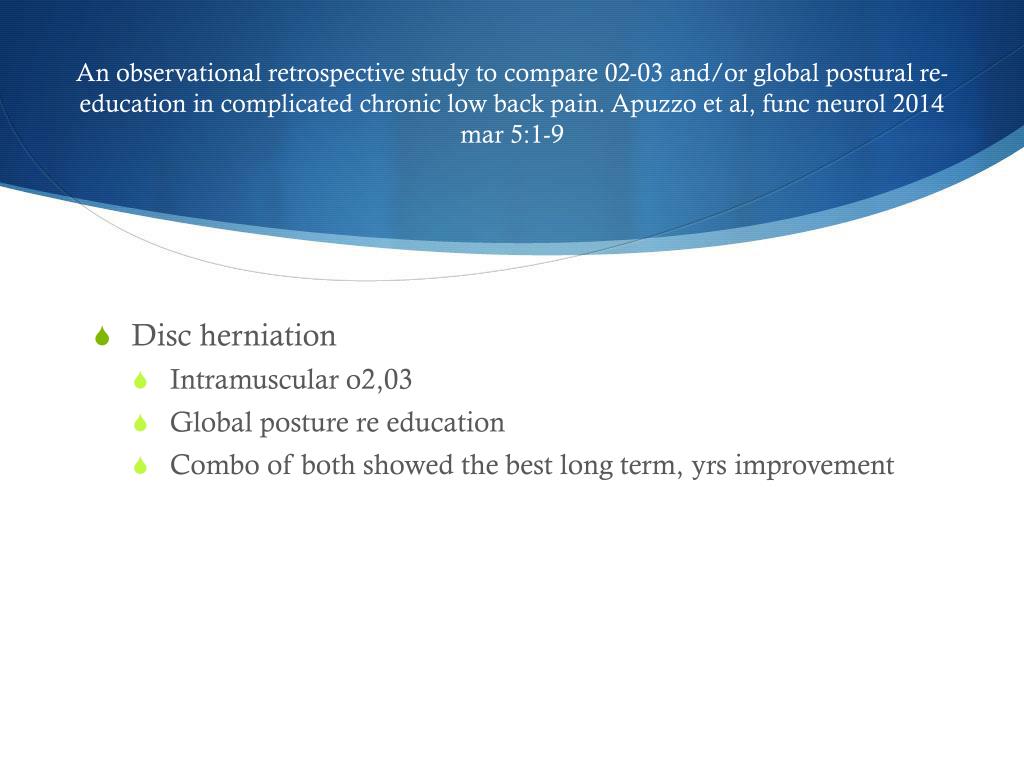 An observational retrospective study to compare 02-03 and/or global postural re-education in complicated chronic low back pain. Apuzzo et al, func neurol 2014 mar 5:1-9

Disc herniation
Intramuscular o2,03
Global posture re education
Combo of both showed the best long term, yrs improvement